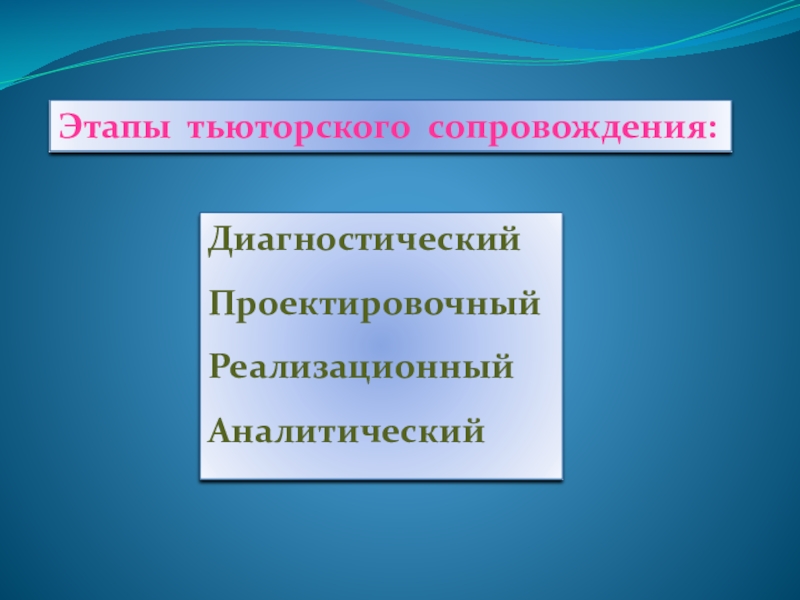 Этапы тьюторского сопровождения:

Диагностический
Проектировочный
Реализационный
Аналитический